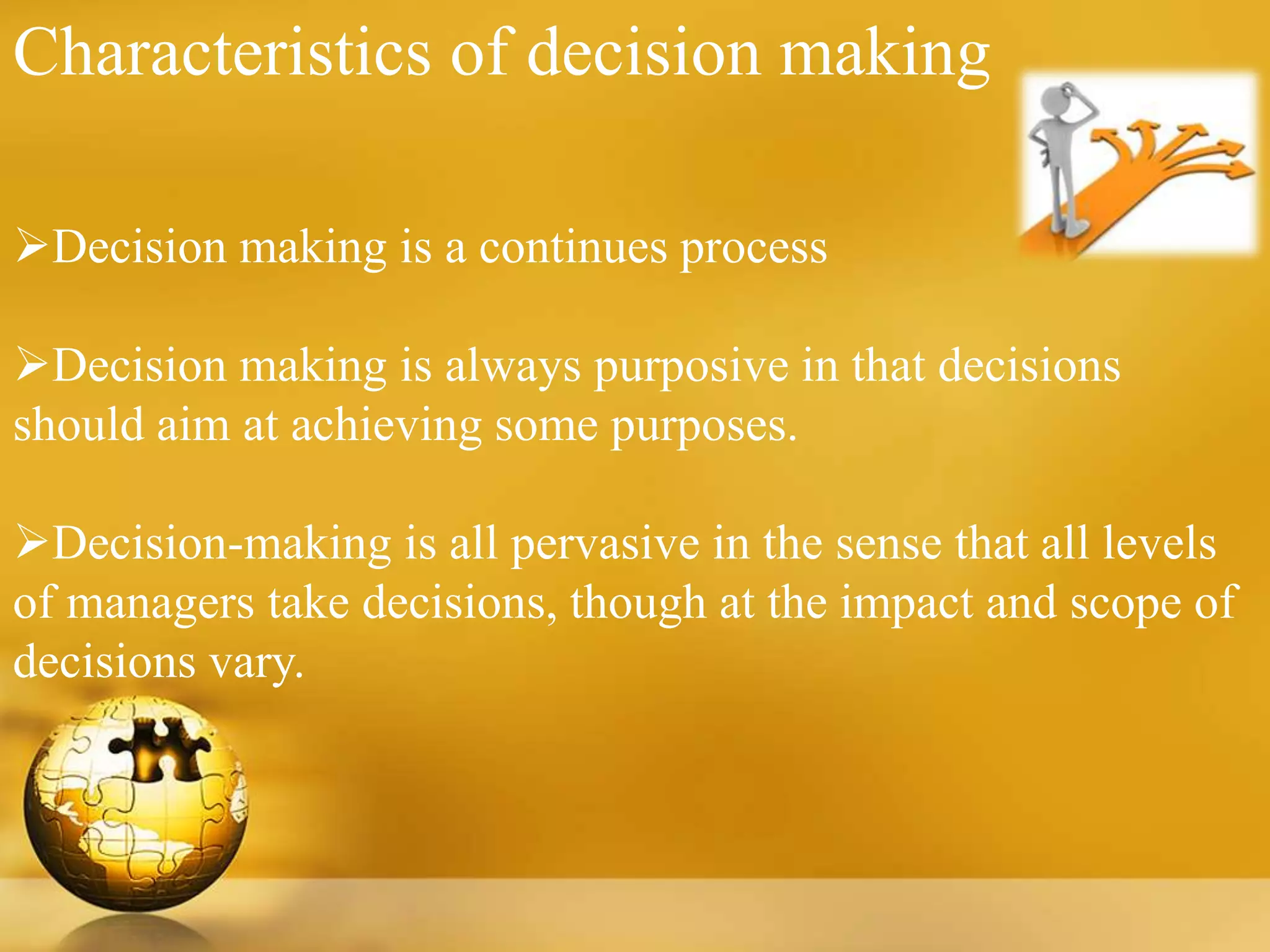 Characteristics of decision making

➢Decision making is a continues process

➢Decision making is always purposive in that decisions should aim at achieving some purposes.

➢Decision-making is all pervasive in the sense that all levels of managers take decisions, though at the impact and scope of decisions vary.